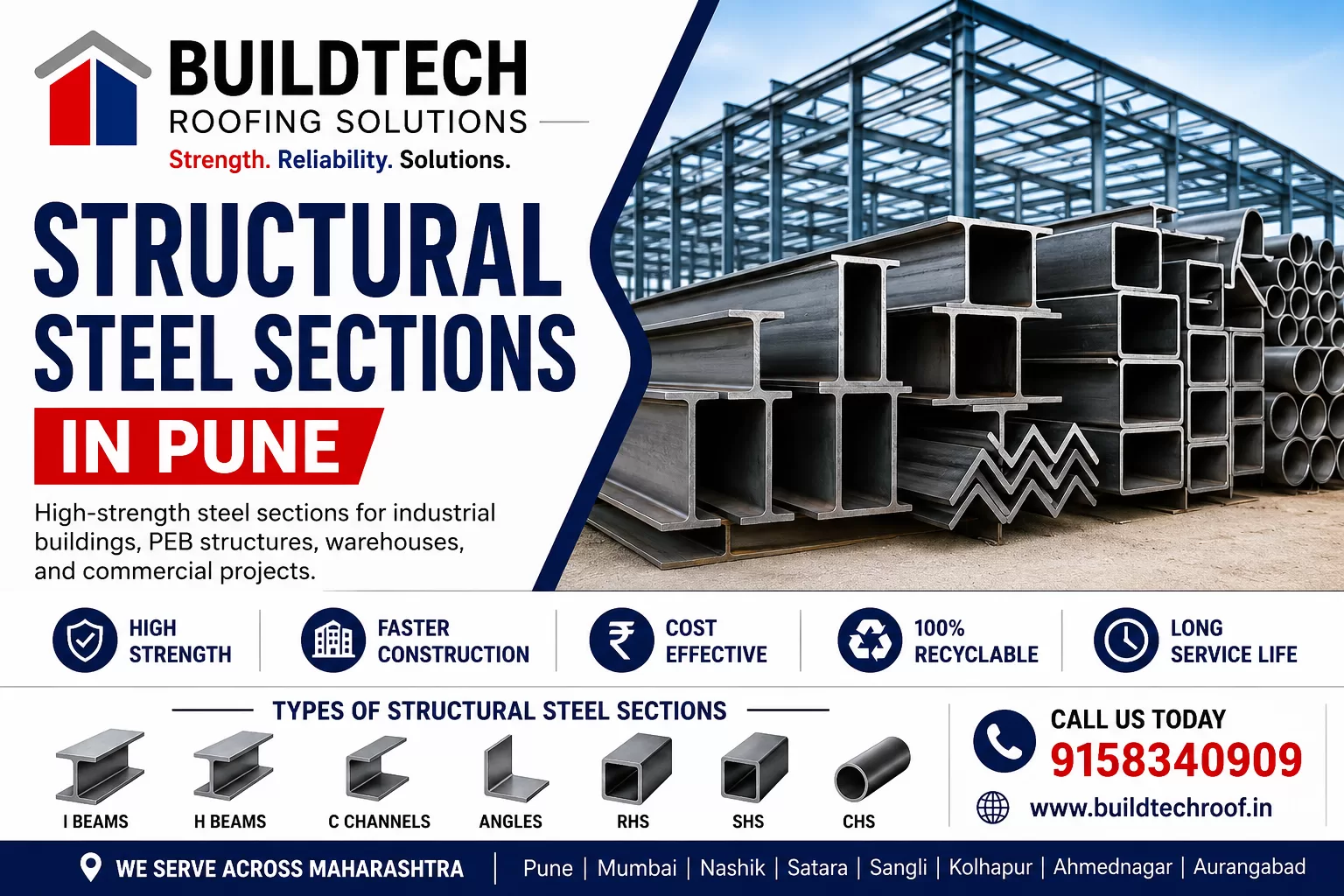 BUILDTECH
ROOFING SOLUTIONS
Strength. Reliability. Solutions.

STRUCTURAL STEEL SECTIONS
IN PUNE

High-strength steel sections for industrial buildings, PEB structures, warehouses, and commercial projects.

HIGH STRENGTH
FASTER CONSTRUCTION
COST EFFECTIVE
100% RECYCLABLE
LONG SERVICE LIFE

TYPES OF STRUCTURAL STEEL SECTIONS
I BEAMS
H BEAMS
C CHANNELS
ANGLES
RHS
SHS
CHS

CALL US TODAY
9158340909
www.buildtechroof.in

WE SERVE ACROSS MAHARASHTRA
Pune | Mumbai | Nashik | Satara | Sangli | Kolhapur | Ahmednagar | Aurangabad